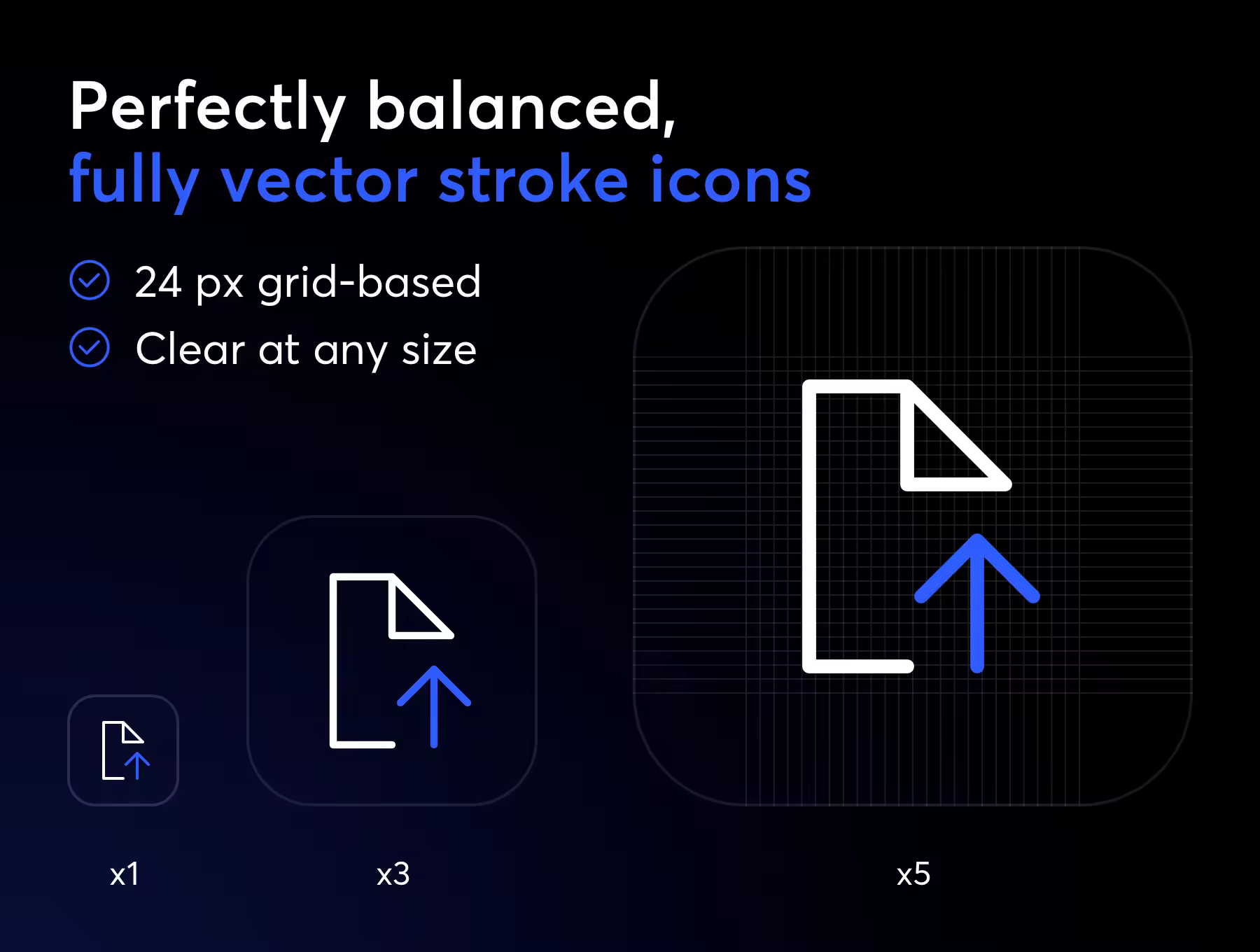 Perfectly balanced,
fully vector stroke icons

24 px grid-based

Clear at any size

x1

x3

x5